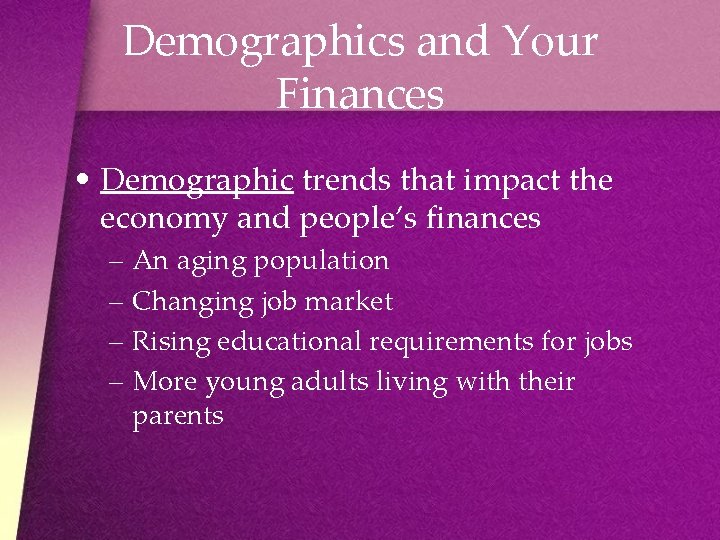 Demographics and Your Finances

• Demographic trends that impact the economy and people's finances
– An aging population
– Changing job market
– Rising educational requirements for jobs
– More young adults living with their parents